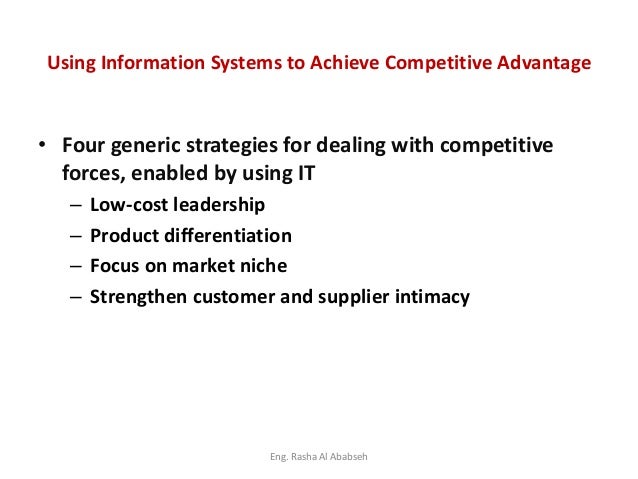 Using Information Systems to Achieve Competitive Advantage

• Four generic strategies for dealing with competitive forces, enabled by using IT
– Low-cost leadership
– Product differentiation
– Focus on market niche
– Strengthen customer and supplier intimacy

Eng. Rasha Al Ababseh